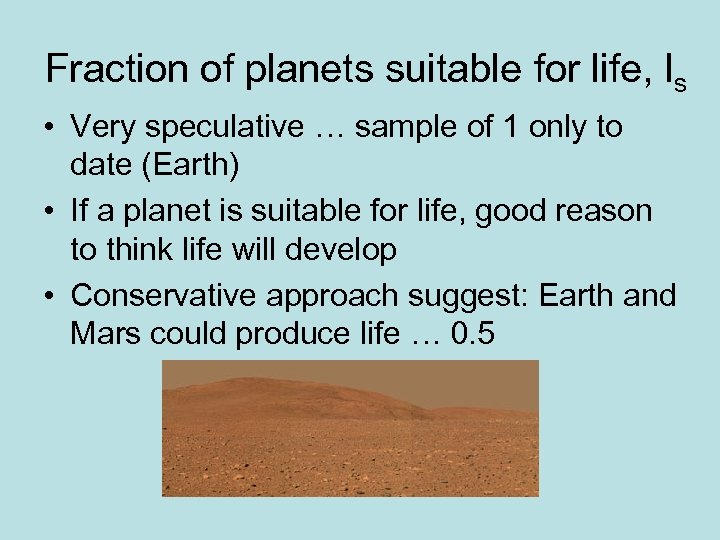 Fraction of planets suitable for life, $l_s$

• Very speculative … sample of 1 only to date (Earth)

• If a planet is suitable for life, good reason to think life will develop

• Conservative approach suggest: Earth and Mars could produce life … 0.5